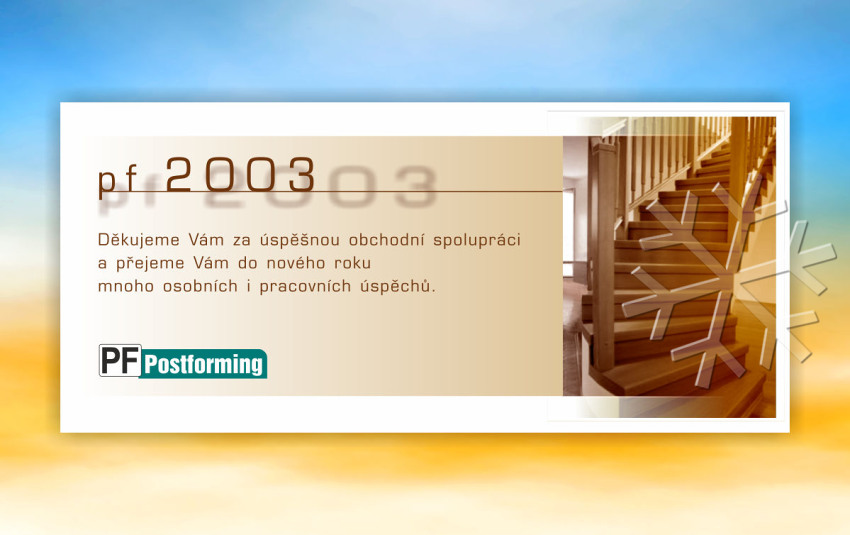 pf 2003

Děkujeme Vám za úspěšnou obchodní spolupráci a přejeme Vám do nového roku mnoho osobních i pracovních úspěchů.

PF Postforming